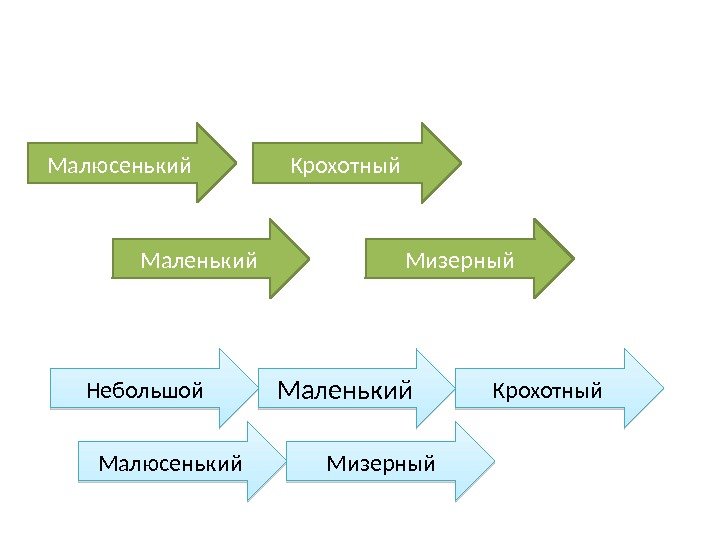 Малюсенький

Крохотный

Маленький

Мизерный

Небольшой

Маленький

Крохотный

Малюсенький

Мизерный